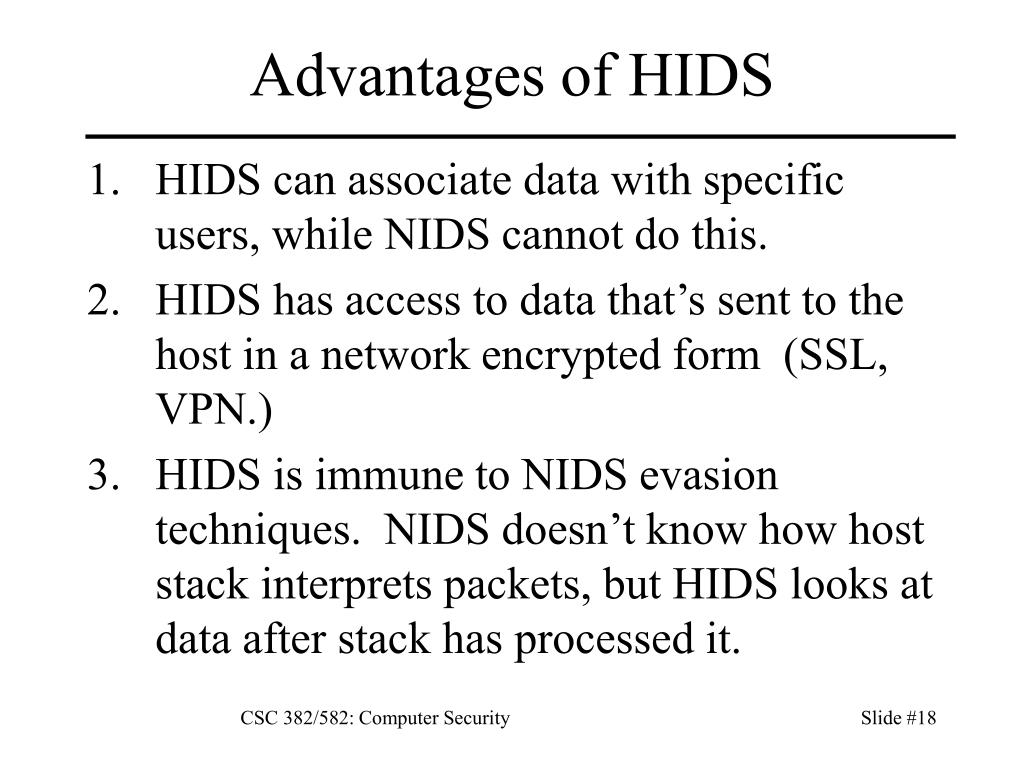 Advantages of HIDS

1. HIDS can associate data with specific users, while NIDS cannot do this.
2. HIDS has access to data that’s sent to the host in a network encrypted form (SSL, VPN.)
3. HIDS is immune to NIDS evasion techniques. NIDS doesn’t know how host stack interprets packets, but HIDS looks at data after stack has processed it.

CSC 382/582: Computer Security

Slide #18